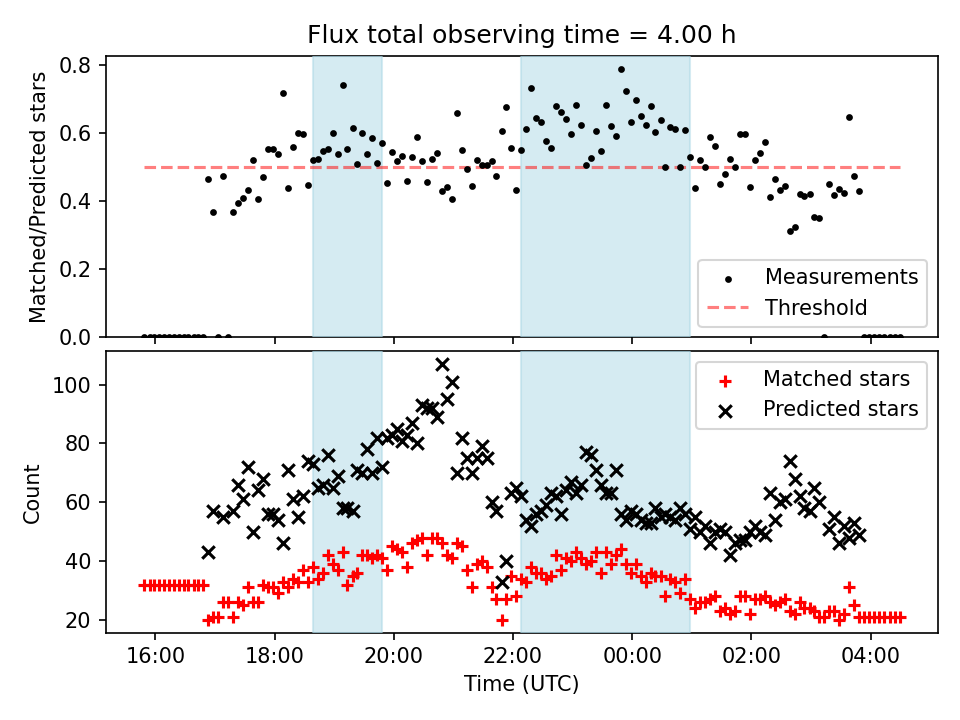 Flux total observing time = 4.00 h

Matched/Predicted stars

0.8
0.6
0.4
0.2
0.0

Measurements
Threshold

Count

100
80
60
40
20

Matched stars
Predicted stars

16:00
18:00
20:00
22:00
00:00
02:00
04:00

Time (UTC)